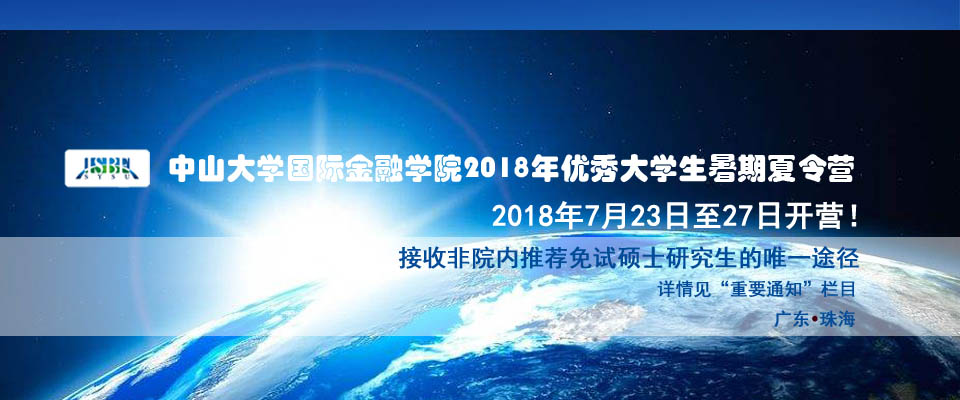 ISBF
SYSU
中山大学国际金融学院2018年优秀大学生暑期夏令营
2018年7月23日至27日开营！
接收非院内推荐免试硕士研究生的唯一途径
详情见“重要通知”栏目
广东•珠海